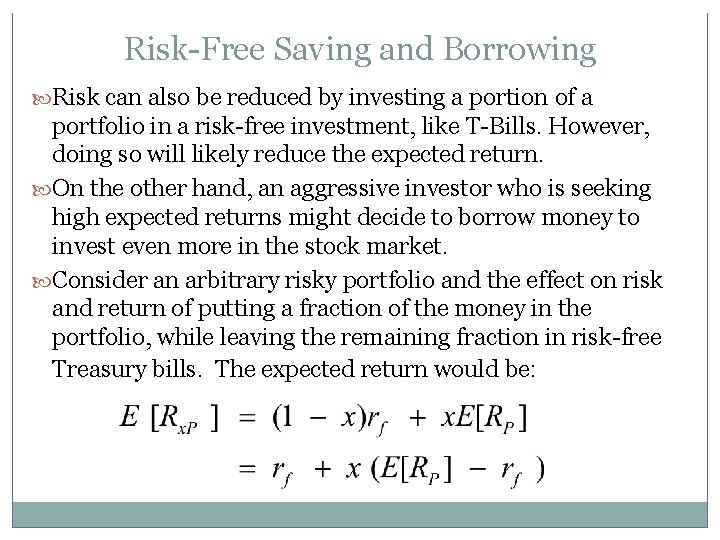 Risk-Free Saving and Borrowing

Risk can also be reduced by investing a portion of a portfolio in a risk-free investment, like T-Bills. However, doing so will likely reduce the expected return.

On the other hand, an aggressive investor who is seeking high expected returns might decide to borrow money to invest even more in the stock market.

Consider an arbitrary risky portfolio and the effect on risk and return of putting a fraction of the money in the portfolio, while leaving the remaining fraction in risk-free Treasury bills. The expected return would be:

$E[R_{xP}] = (1 - x)r_f + xE[R_P]$

$= r_f + x(E[R_P] - r_f)$